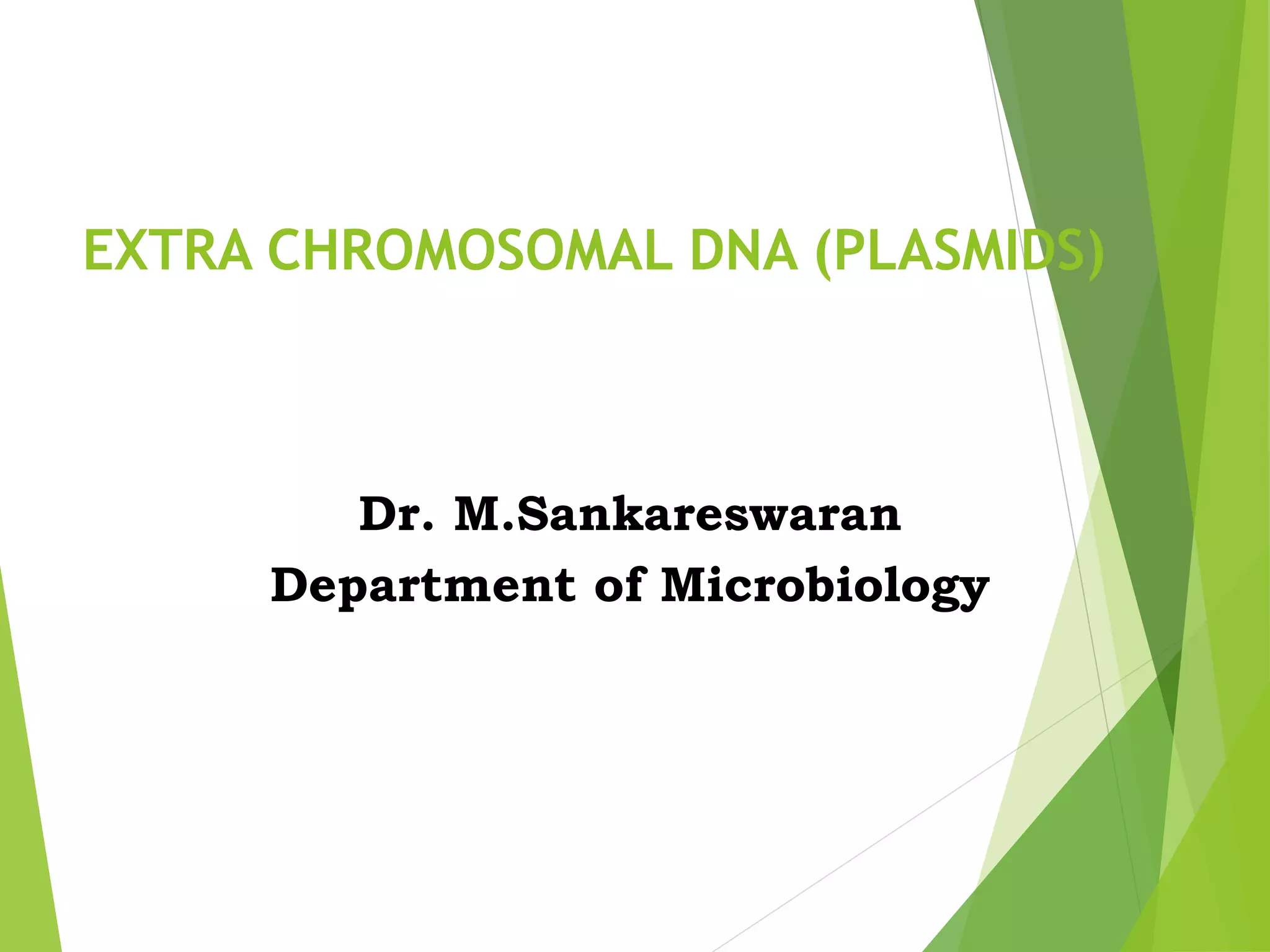 EXTRA CHROMOSOMAL DNA (PLASMIDS)

Dr. M.Sankareswaran
Department of Microbiology